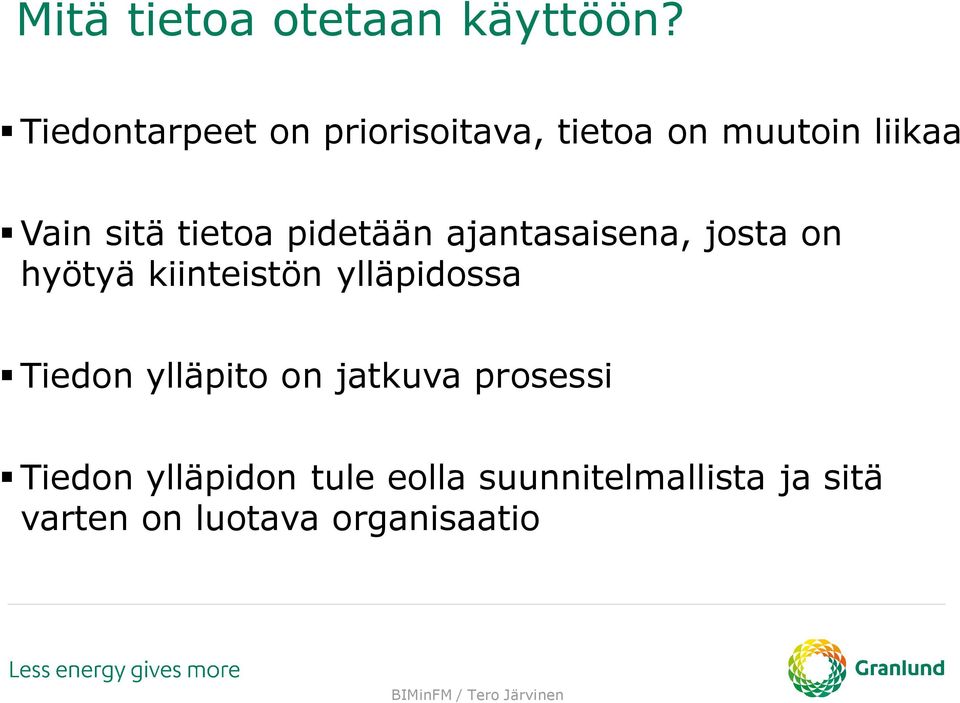 Mitä tietoa otetaan käyttöön?

▪ Tiedontarpeet on priorisoitava, tietoa on muutoin liikaa

▪ Vain sitä tietoa pidetään ajantasaisena, josta on hyötyä kiinteistön ylläpidossa

▪ Tiedon ylläpito on jatkuva prosessi

▪ Tiedon ylläpidon tule eolla suunnitelmallista ja sitä varten on luotava organisaatio

Less energy gives more

BIMinFM / Tero Järvinen

Granlund